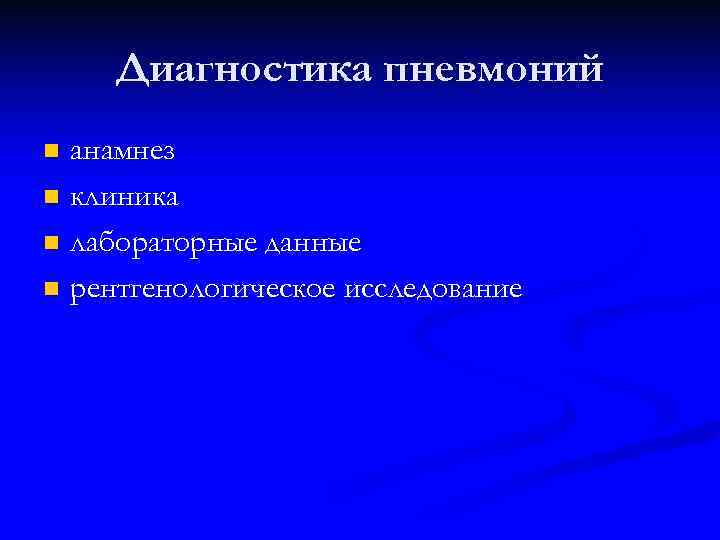 Диагностика пневмоний

- анамнез
- клиника
- лабораторные данные
- рентгенологическое исследование